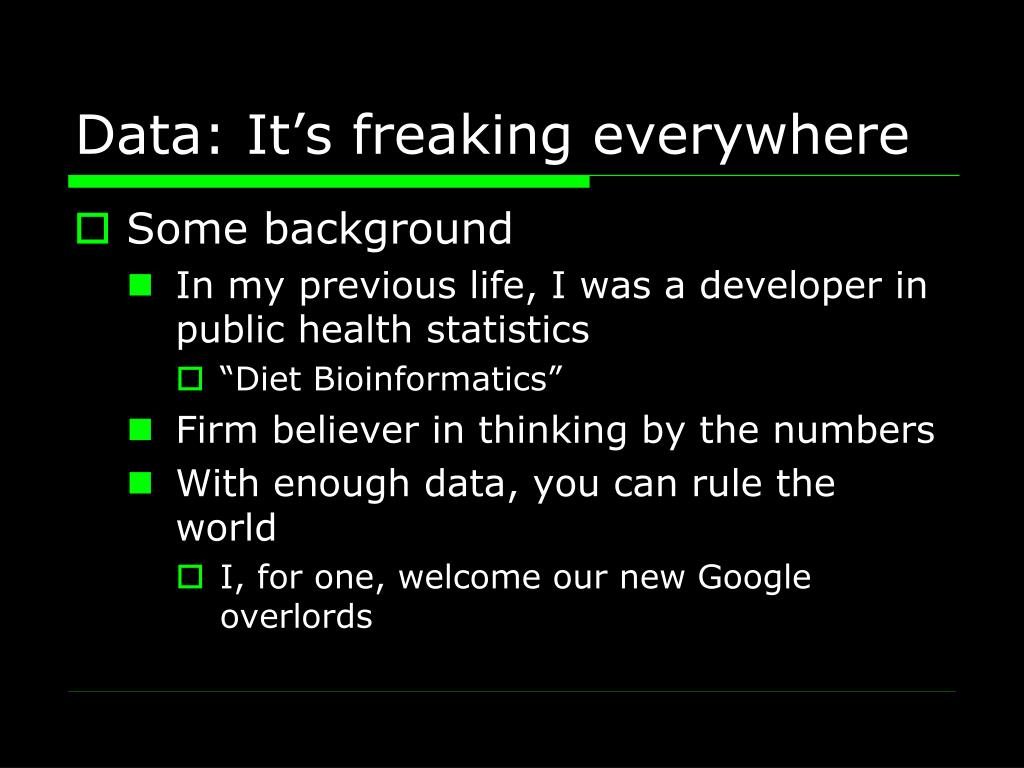 Data: It’s freaking everywhere

Some background

In my previous life, I was a developer in public health statistics

“Diet Bioinformatics”

Firm believer in thinking by the numbers

With enough data, you can rule the world

I, for one, welcome our new Google overlords